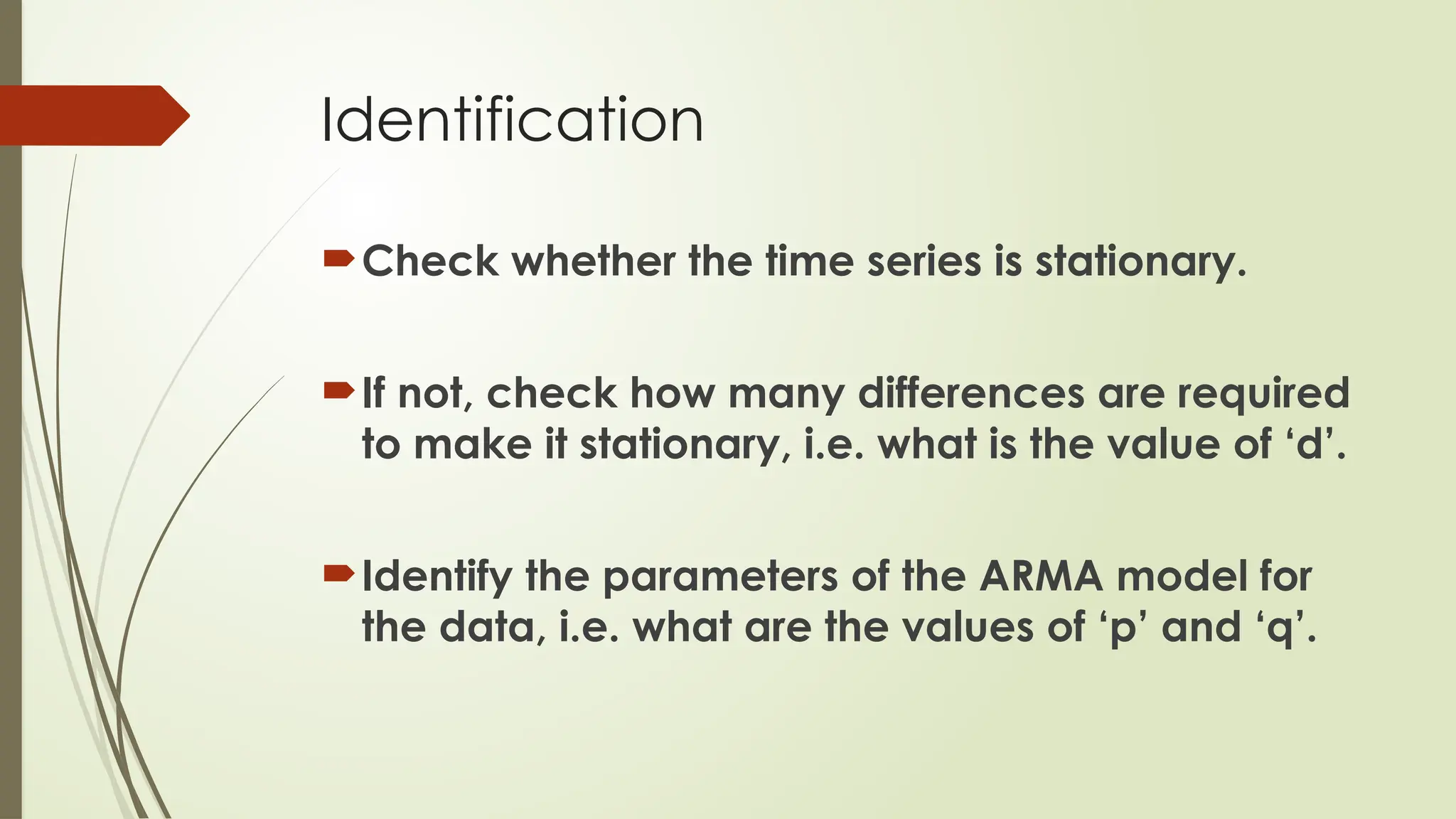 Identification

Check whether the time series is stationary.

If not, check how many differences are required to make it stationary, i.e. what is the value of ‘d’.

Identify the parameters of the ARMA model for the data, i.e. what are the values of ‘p’ and ‘q’.